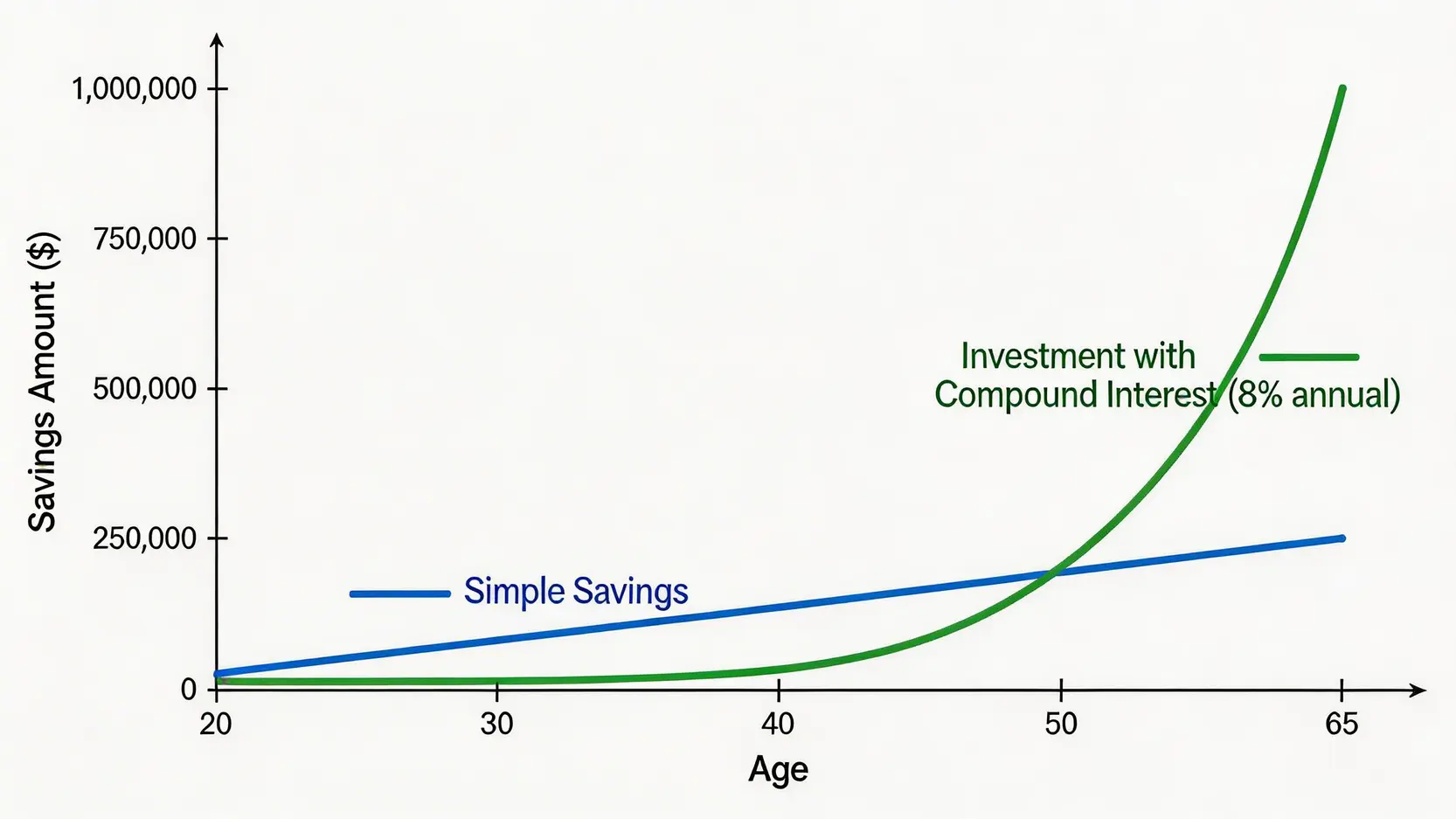 Savings Amount ($)

1,000,000
750,000
500,000
250,000
0

Investment with Compound Interest (8% annual)

Simple Savings

20
30
40
50
65

Age